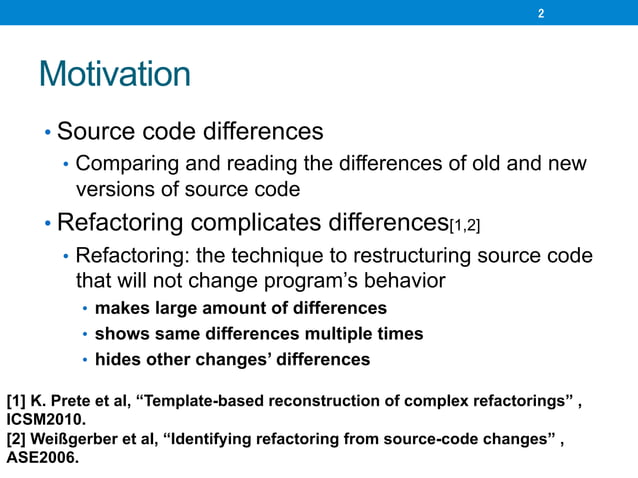 2

Motivation

• Source code differences
  • Comparing and reading the differences of old and new versions of source code
• Refactoring complicates differences[1,2]
  • Refactoring: the technique to restructuring source code that will not change program's behavior
    • makes large amount of differences
    • shows same differences multiple times
    • hides other changes' differences

[1] K. Prete et al, "Template-based reconstruction of complex refactorings" , ICSM2010.
[2] Weißgerber et al, "Identifying refactoring from source-code changes" , ASE2006.